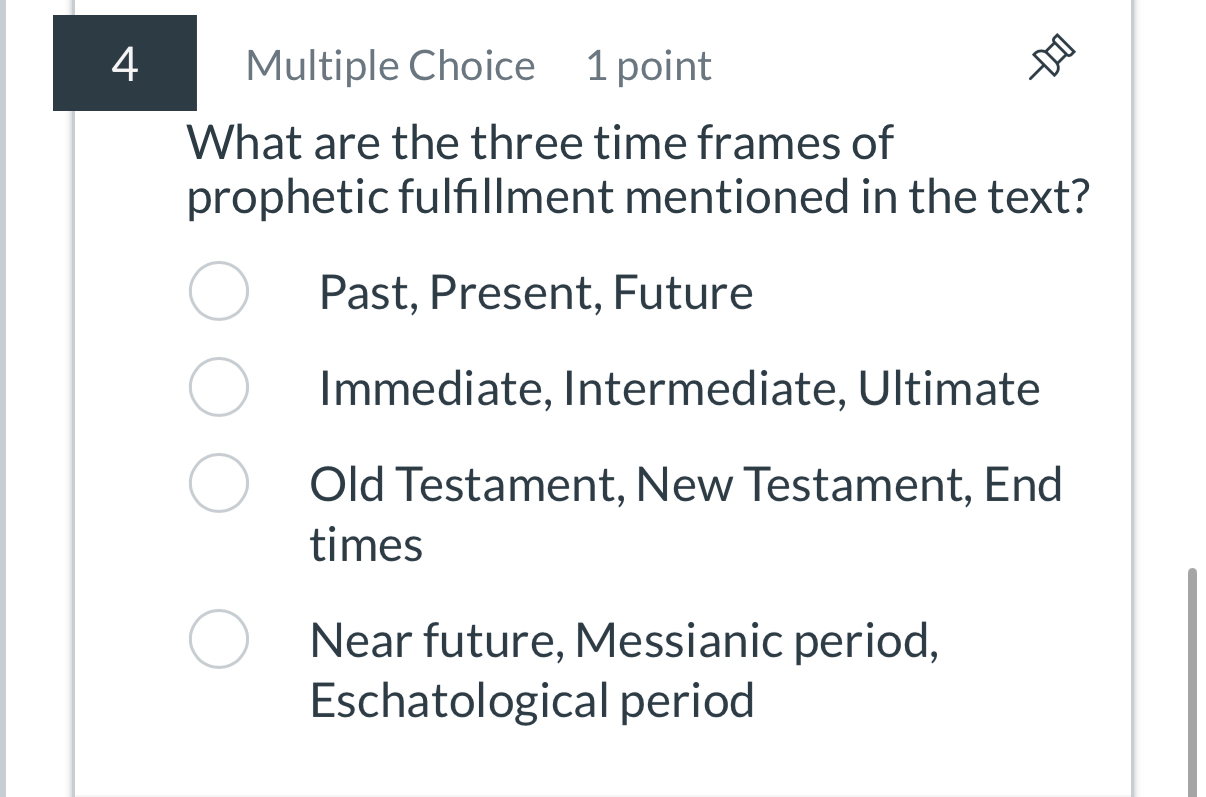 4

Multiple Choice 1 point

What are the three time frames of prophetic fulfillment mentioned in the text?

Past, Present, Future

Immediate, Intermediate, Ultimate

Old Testament, New Testament, End times

Near future, Messianic period, Eschatological period